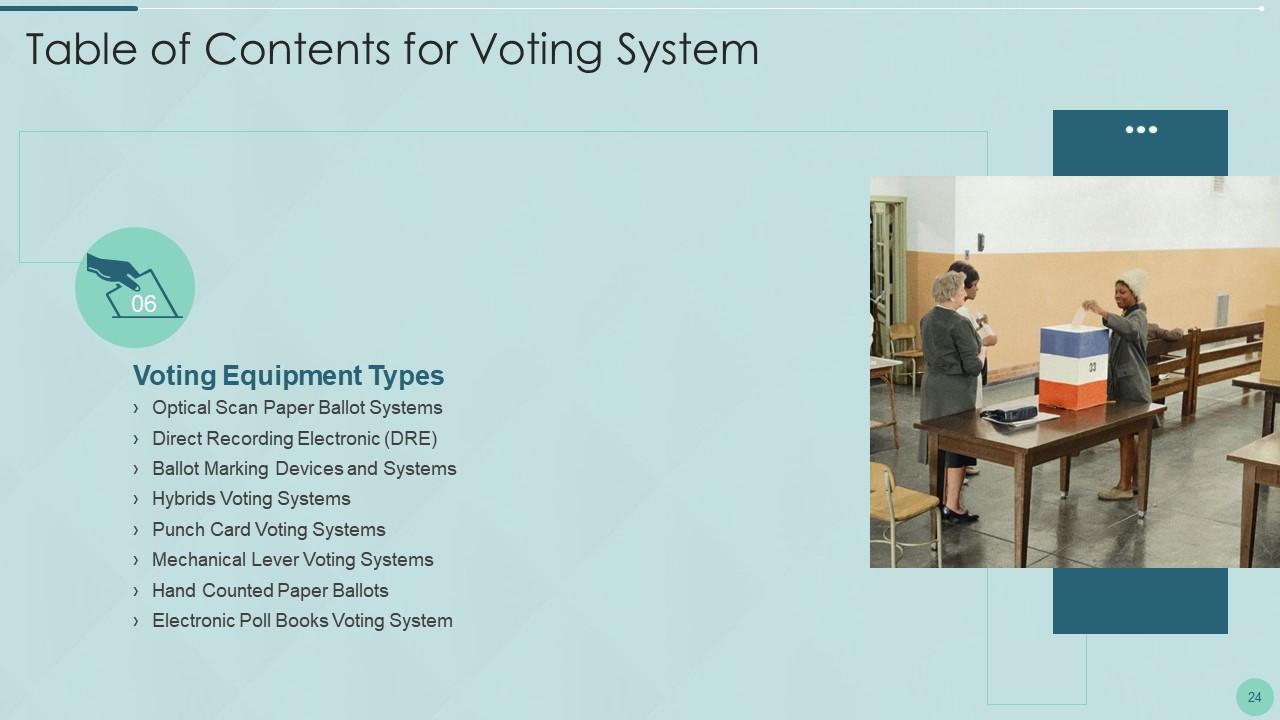 Table of Contents for Voting System

06

Voting Equipment Types
› Optical Scan Paper Ballot Systems
› Direct Recording Electronic (DRE)
› Ballot Marking Devices and Systems
› Hybrids Voting Systems
› Punch Card Voting Systems
› Mechanical Lever Voting Systems
› Hand Counted Paper Ballots
› Electronic Poll Books Voting System

33

24